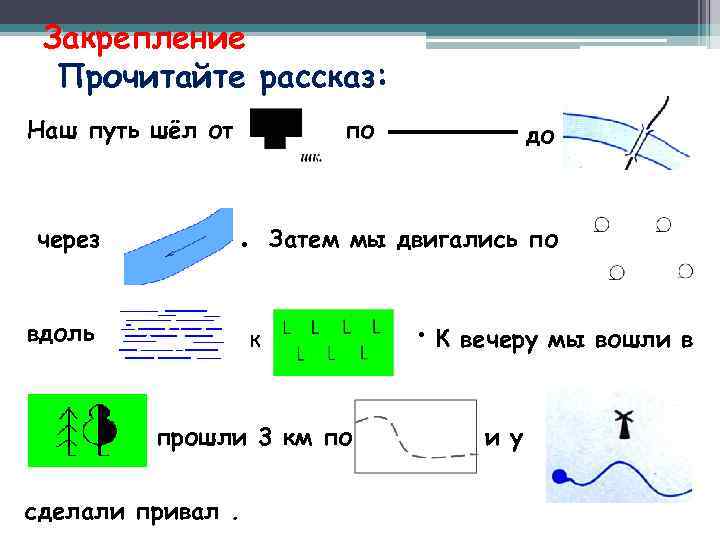 Закрепление
Прочитайте рассказ:

Наш путь шёл от шк. по до

через . Затем мы двигались по

вдоль к . К вечеру мы вошли в

прошли 3 км по и у

сделали привал .